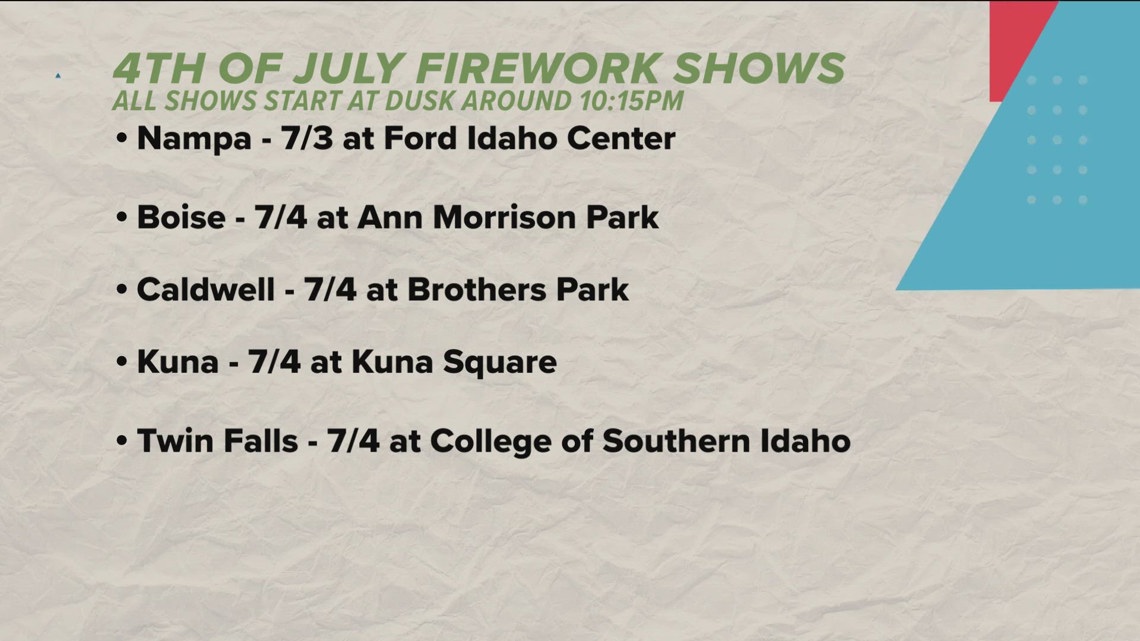 4TH OF JULY FIREWORK SHOWS
ALL SHOWS START AT DUSK AROUND 10:15PM

• Nampa - 7/3 at Ford Idaho Center

• Boise - 7/4 at Ann Morrison Park

• Caldwell - 7/4 at Brothers Park

• Kuna - 7/4 at Kuna Square

• Twin Falls - 7/4 at College of Southern Idaho